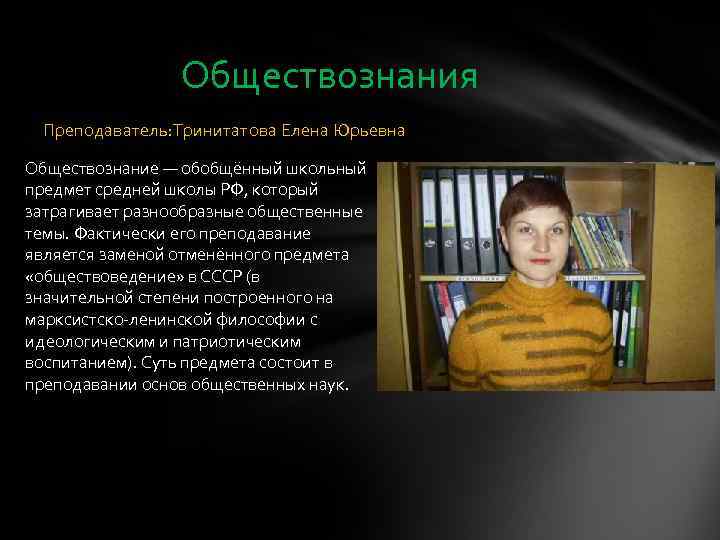 Обществознания

Преподаватель:Тринитатова Елена Юрьевна

Обществознание — обобщённый школьный предмет средней школы РФ, который затрагивает разнообразные общественные темы. Фактически его преподавание является заменой отменённого предмета «обществоведение» в СССР (в значительной степени построенного на марксистско-ленинской философии с идеологическим и патриотическим воспитанием). Суть предмета состоит в преподавании основ общественных наук.